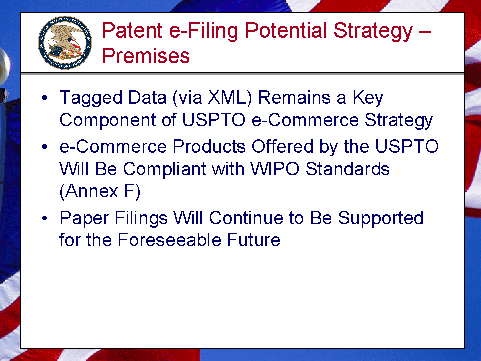 Patent e-Filing Potential Strategy – Premises

• Tagged Data (via XML) Remains a Key Component of USPTO e-Commerce Strategy

• e-Commerce Products Offered by the USPTO Will Be Compliant with WIPO Standards (Annex F)

• Paper Filings Will Continue to Be Supported for the Foreseeable Future